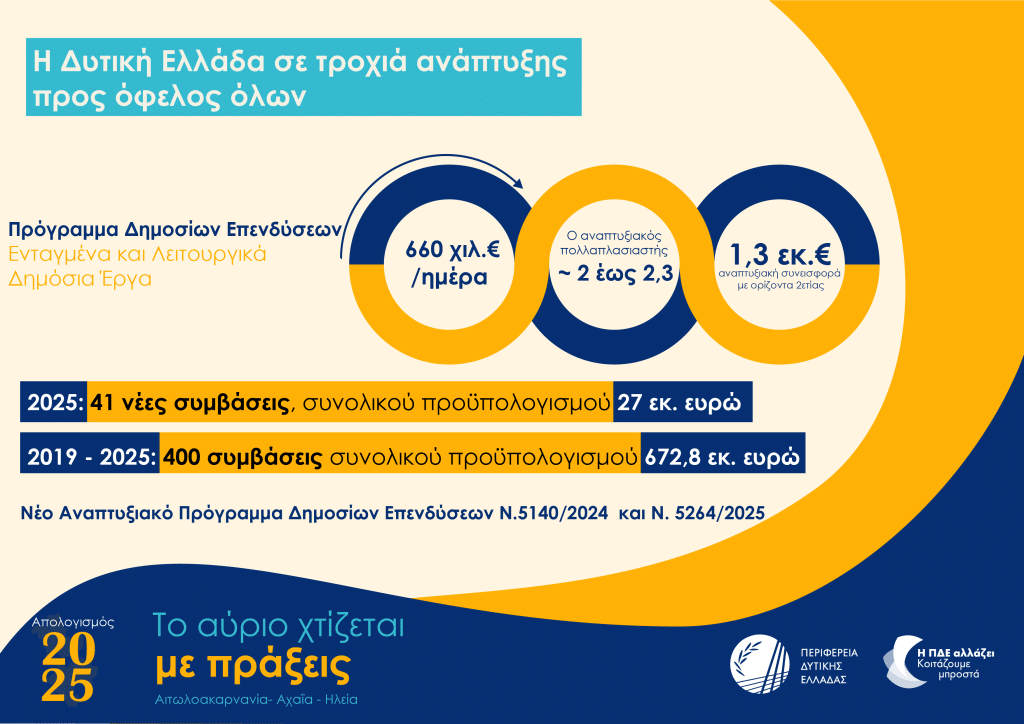 Η Δυτική Ελλάδα σε τροχιά ανάπτυξης προς όφελος όλων

Πρόγραμμα Δημοσίων Επενδύσεων
Ενταγμένα και Λειτουργικά Δημόσια Έργα

660 χιλ.€ /ημέρα

Ο αναπτυξιακός πολλαπλασιαστής ~ 2 έως 2,3

1,3 εκ.€
αναπτυξιακή συνεισφορά με ορίζοντα 2ετίας

2025: 41 νέες συμβάσεις, συνολικού προϋπολογισμού 27 εκ. ευρώ

2019 - 2025: 400 συμβάσεις συνολικού προϋπολογισμού 672,8 εκ. ευρώ

Νέο Αναπτυξιακό Πρόγραμμα Δημοσίων Επενδύσεων Ν.5140/2024 και Ν. 5264/2025

Απολογισμός
2025

Το αύριο χτίζεται
με πράξεις
Αιτωλοακαρνανία- Αχαΐα - Ηλεία

ΠΕΡΙΦΕΡΕΙΑ ΔΥΤΙΚΗΣ ΕΛΛΑΔΑΣ

Η ΠΔΕ αλλάζει
Κοιτάζουμε μπροστά